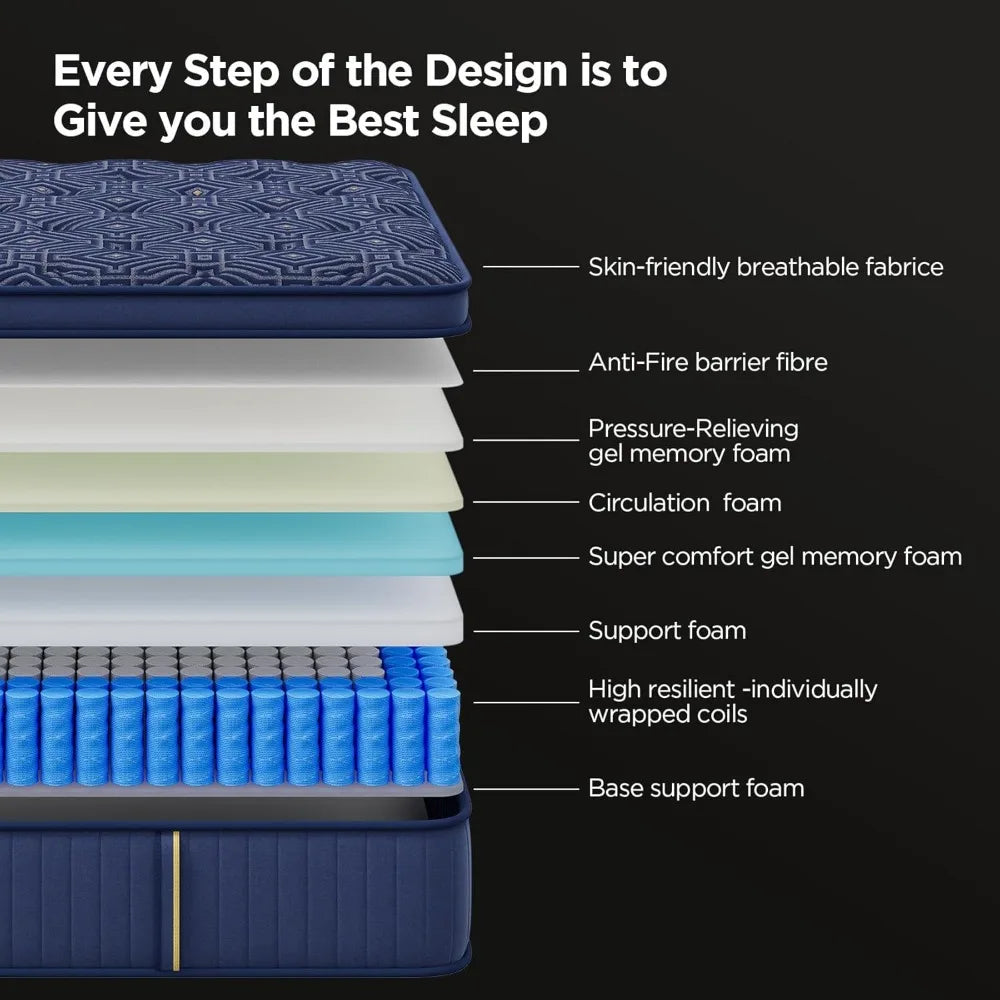 Every Step of the Design is to Give you the Best Sleep

Skin-friendly breathable fabrice

Anti-Fire barrier fibre

Pressure-Relieving gel memory foam

Circulation foam

Super comfort gel memory foam

Support foam

High resilient -individually wrapped coils

Base support foam